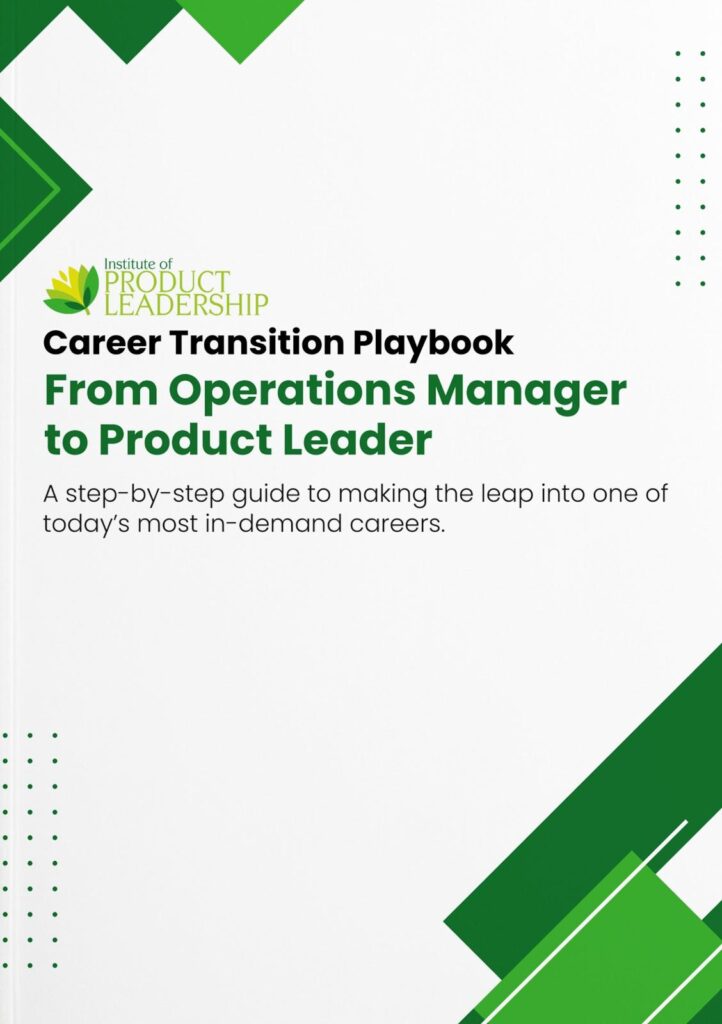 Institute of
PRODUCT
LEADERSHIP

Career Transition Playbook

From Operations Manager to Product Leader

A step-by-step guide to making the leap into one of today's most in-demand careers.